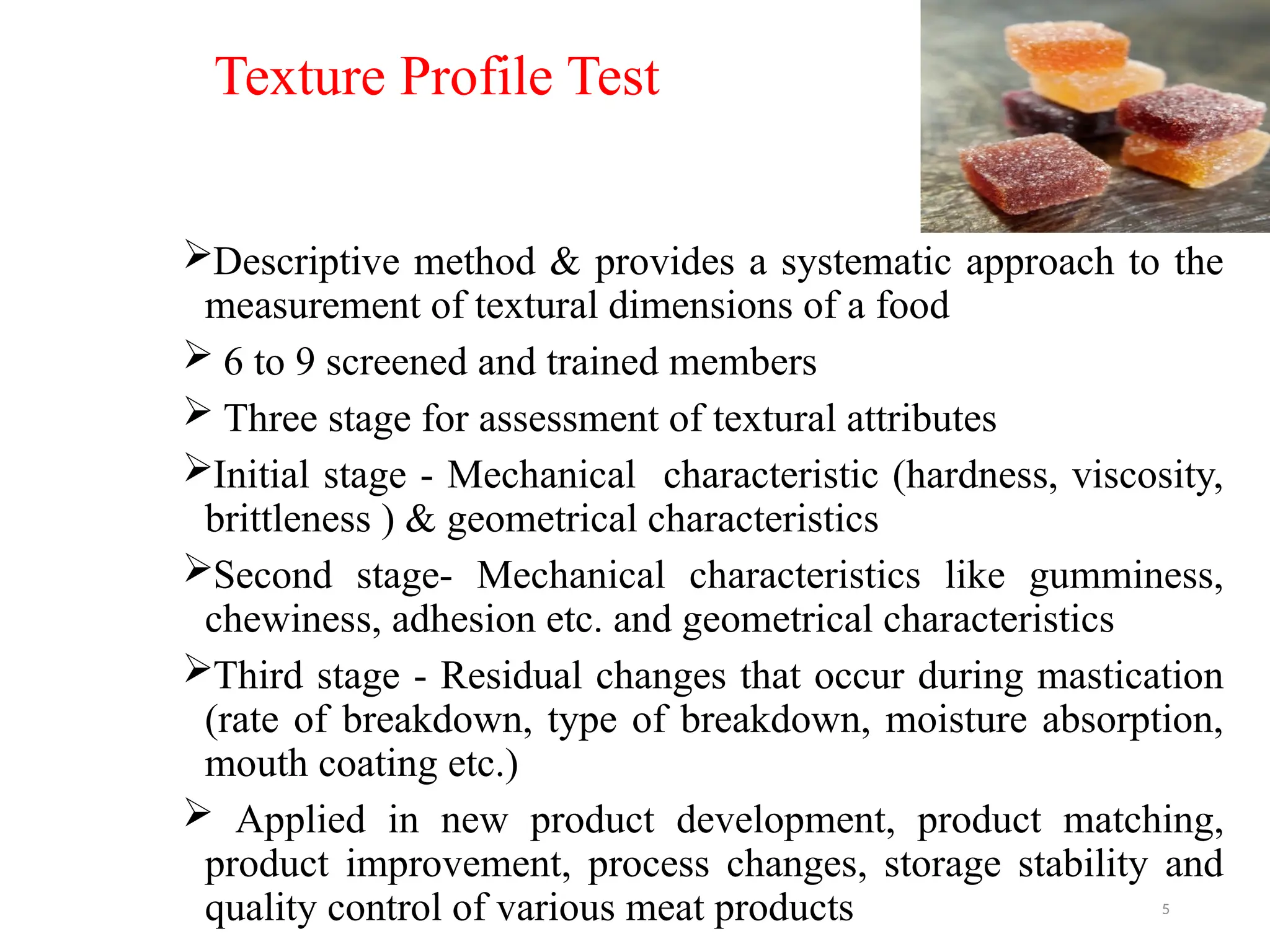 Texture Profile Test

➢Descriptive method & provides a systematic approach to the measurement of textural dimensions of a food

➢ 6 to 9 screened and trained members

➢ Three stage for assessment of textural attributes

➢Initial stage - Mechanical characteristic (hardness, viscosity, brittleness ) & geometrical characteristics

➢Second stage- Mechanical characteristics like gumminess, chewiness, adhesion etc. and geometrical characteristics

➢Third stage - Residual changes that occur during mastication (rate of breakdown, type of breakdown, moisture absorption, mouth coating etc.)

➢ Applied in new product development, product matching, product improvement, process changes, storage stability and quality control of various meat products

5